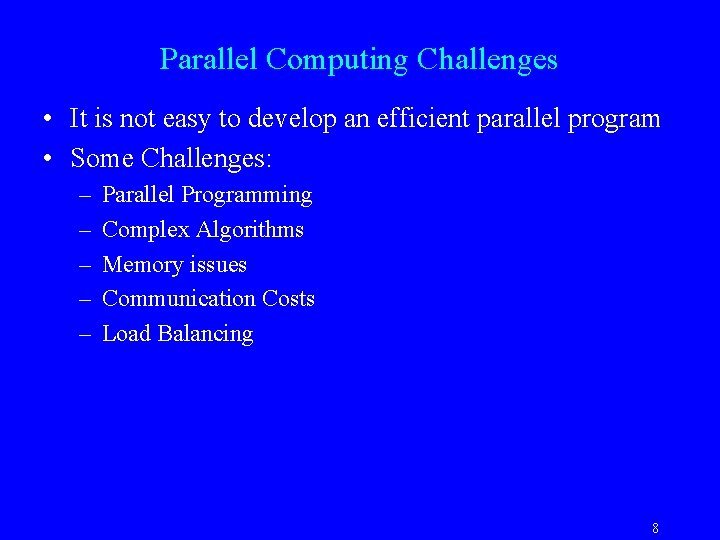 Parallel Computing Challenges

• It is not easy to develop an efficient parallel program
• Some Challenges:
– Parallel Programming
– Complex Algorithms
– Memory issues
– Communication Costs
– Load Balancing

8